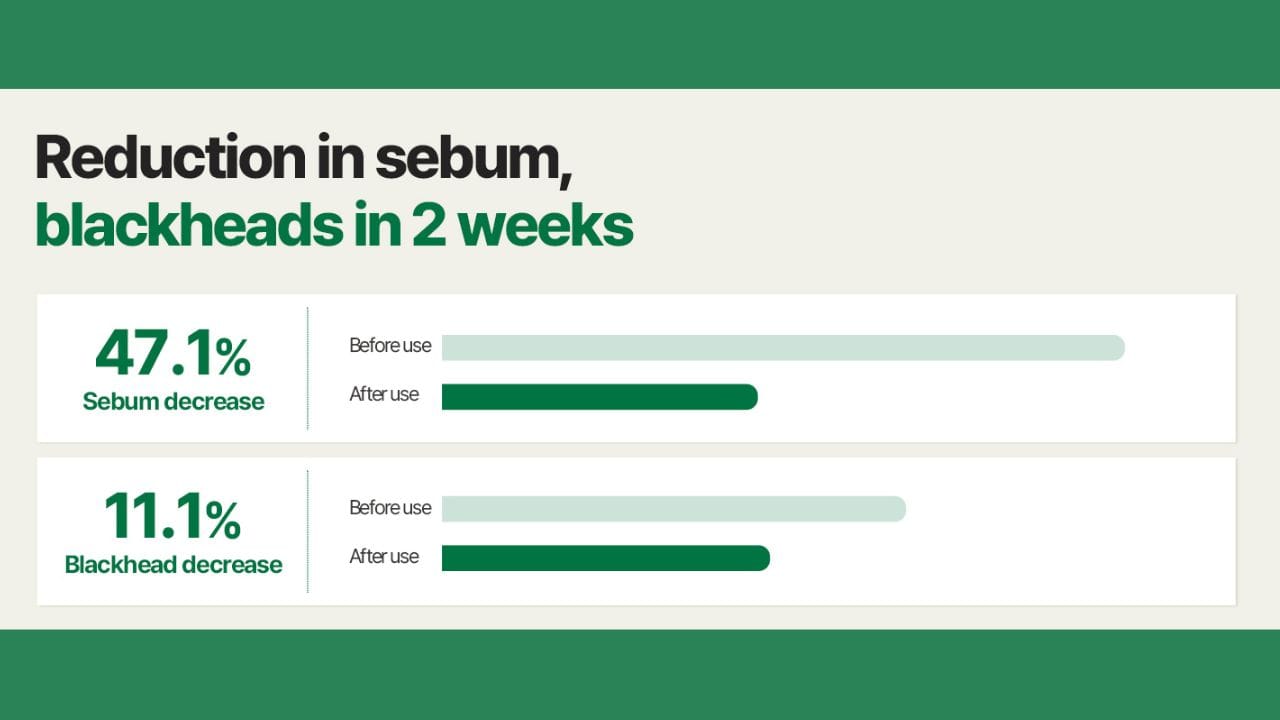 Reduction in sebum,
blackheads in 2 weeks

47.1%
Sebum decrease

Before use
After use

11.1%
Blackhead decrease

Before use
After use